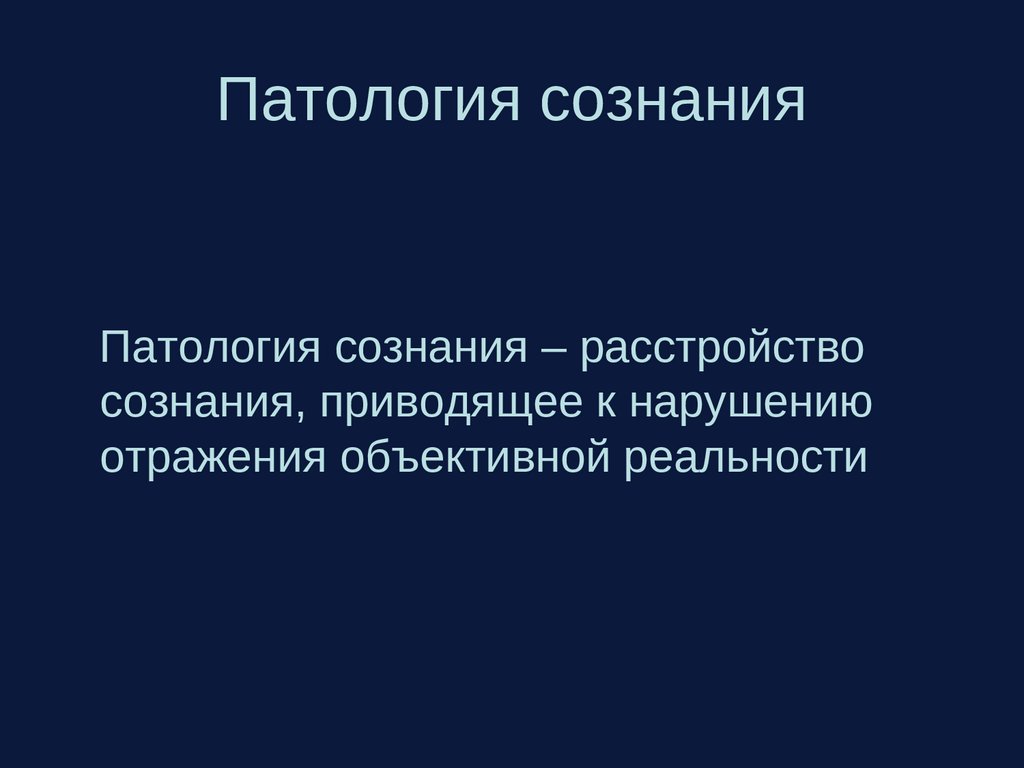 Патология сознания

Патология сознания – расстройство сознания, приводящее к нарушению отражения объективной реальности